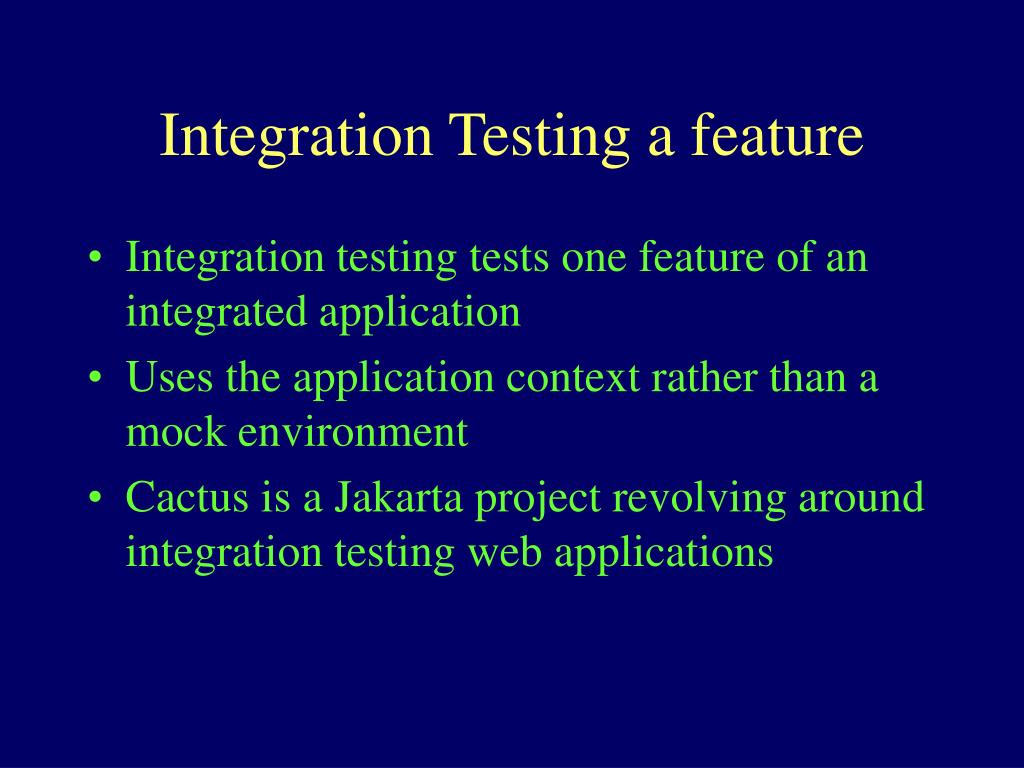 Integration Testing a feature

• Integration testing tests one feature of an integrated application
• Uses the application context rather than a mock environment
• Cactus is a Jakarta project revolving around integration testing web applications